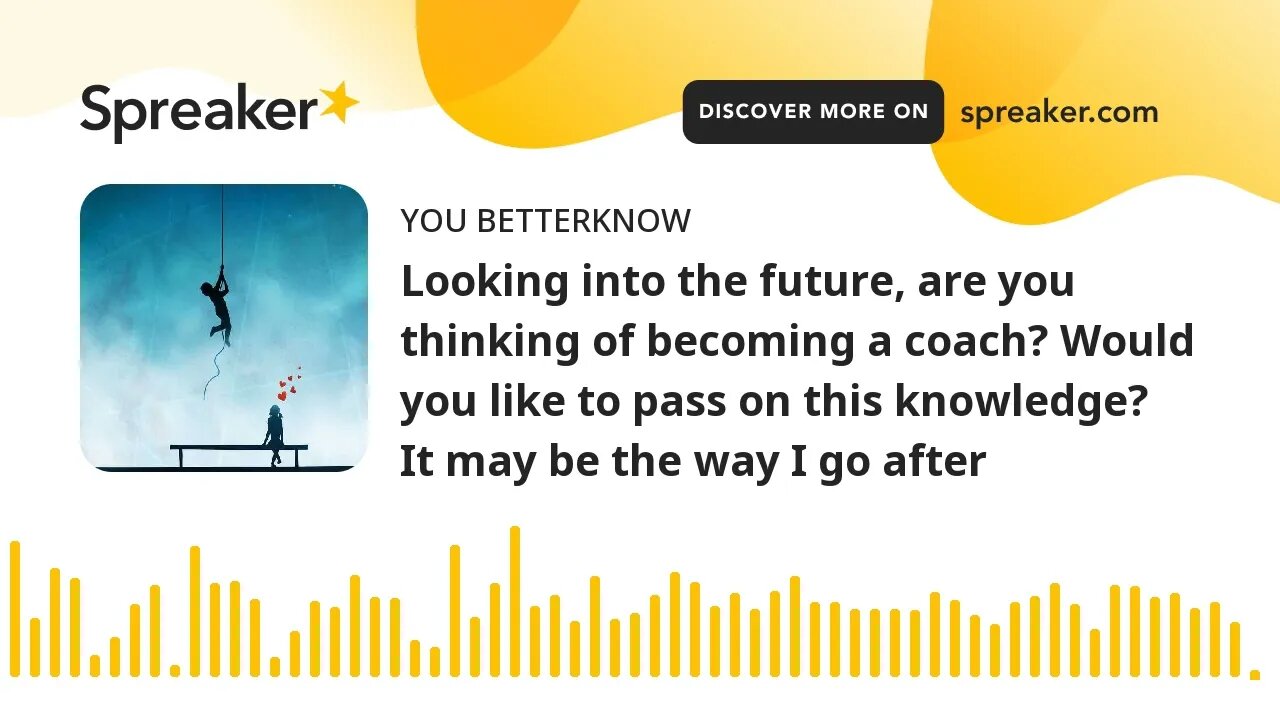 Spreaker

DISCOVER MORE ON spreaker.com

YOU BETTERKNOW

Looking into the future, are you thinking of becoming a coach? Would you like to pass on this knowledge? It may be the way I go after